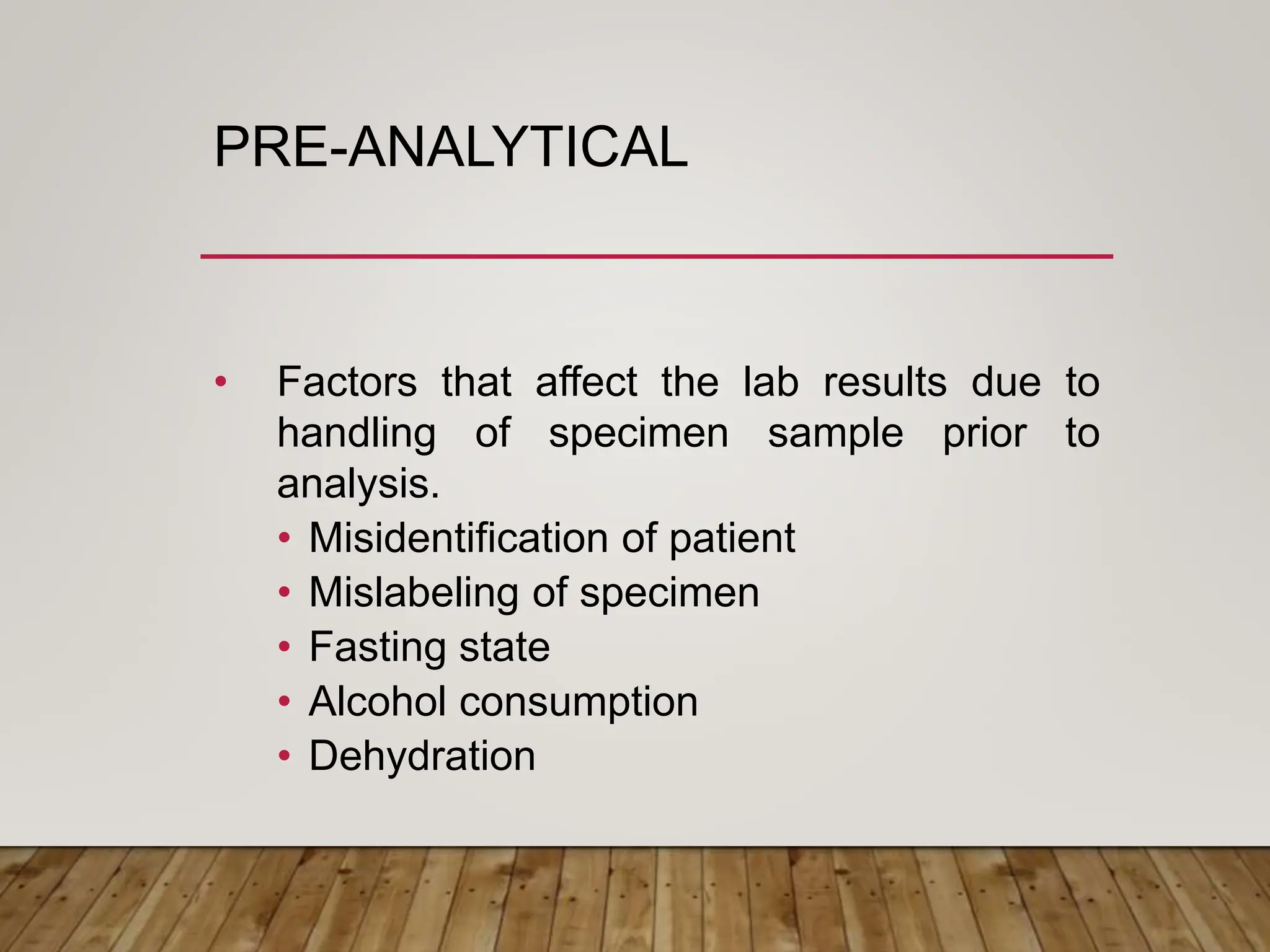 PRE-ANALYTICAL

• Factors that affect the lab results due to handling of specimen sample prior to analysis.
  • Misidentification of patient
  • Mislabeling of specimen
  • Fasting state
  • Alcohol consumption
  • Dehydration